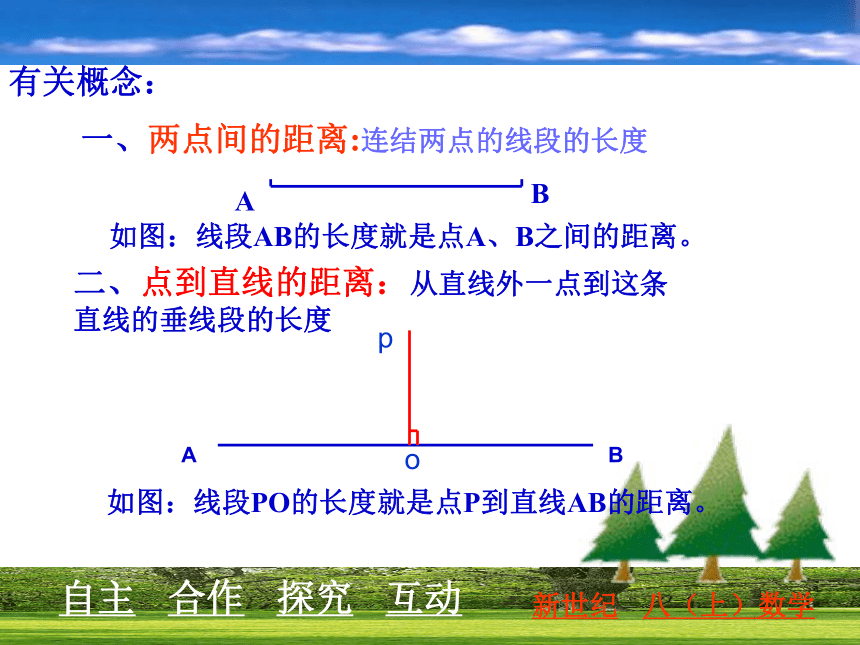 有关概念：

一、两点间的距离:连结两点的线段的长度

A B

如图：线段AB的长度就是点A、B之间的距离。

二、点到直线的距离：从直线外一点到这条直线的垂线段的长度

p

A o B

如图：线段PO的长度就是点P到直线AB的距离。

自主 合作 探究 互动

新世纪 八（上）数学